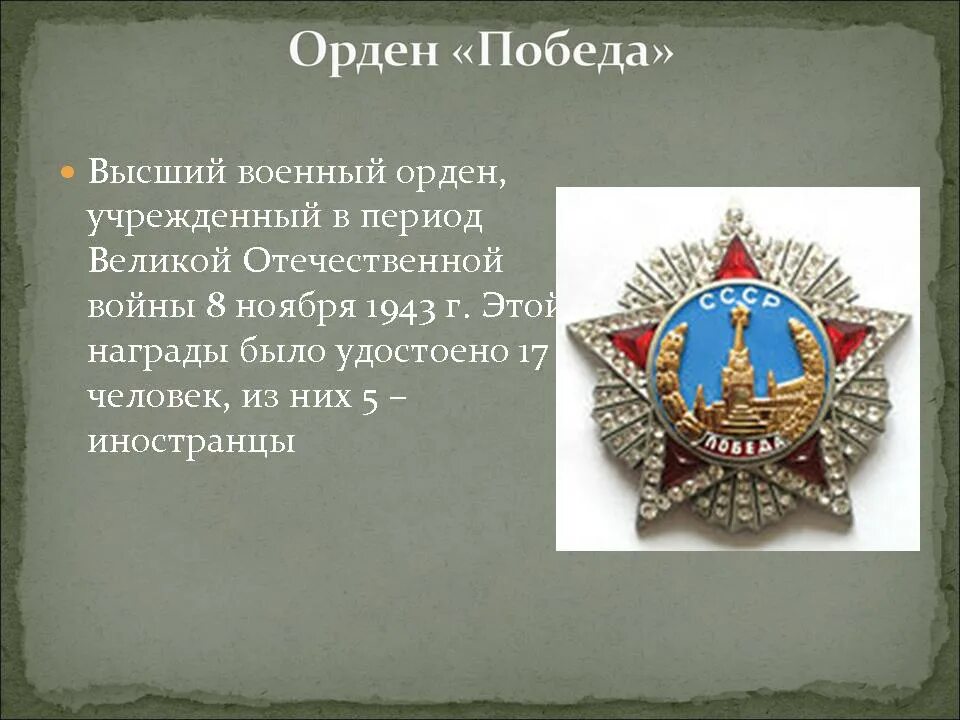 Орден «Победа»

Высший военный орден, учрежденный в период Великой Отечественной войны 8 ноября 1943 г. Этой награды было удостоено 17 человек, из них 5 – иностранцы

СССР
ПОБЕДА